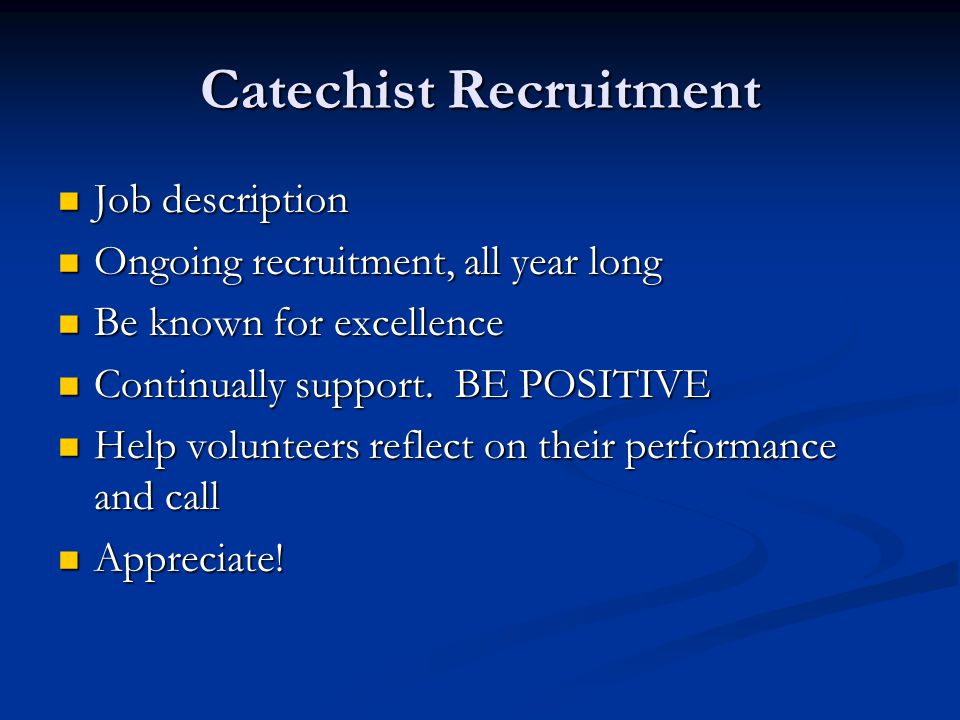 Catechist Recruitment

- Job description
- Ongoing recruitment, all year long
- Be known for excellence
- Continually support.  BE POSITIVE
- Help volunteers reflect on their performance and call
- Appreciate!